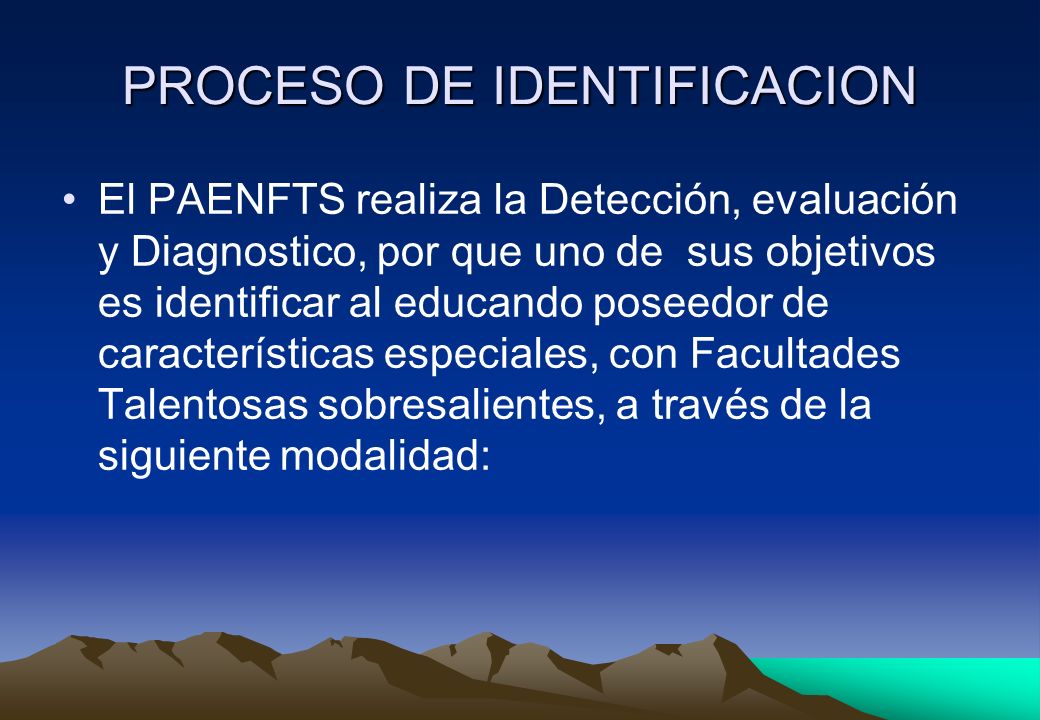 PROCESO DE IDENTIFICACION

• El PAENFTS realiza la Detección, evaluación y Diagnostico, por que uno de sus objetivos es identificar al educando poseedor de características especiales, con Facultades Talentosas sobresalientes, a través de la siguiente modalidad: